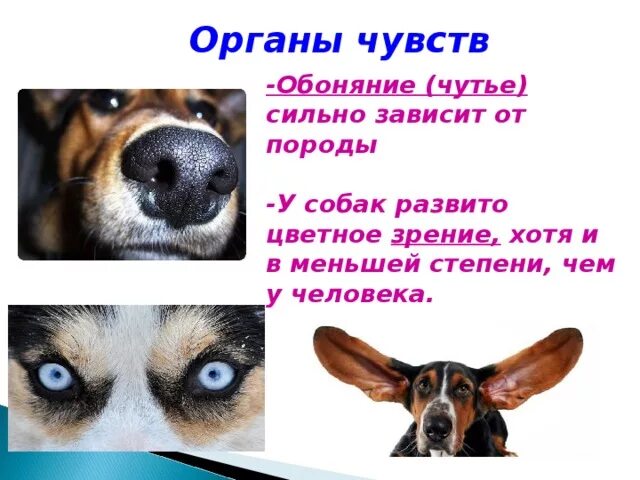 Органы чувств

-Обоняние (чутье) сильно зависит от породы

-У собак развито цветное зрение, хотя и в меньшей степени, чем у человека.